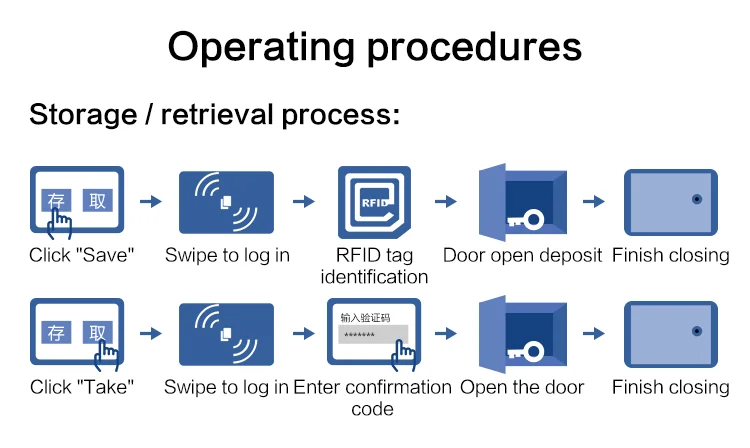 Operating procedures

Storage / retrieval process:

存 取

Click "Save"

Swipe to log in

RFID

RFID tag identification

Door open deposit

Finish closing

存 取

Click "Take"

Swipe to log in

输入验证码

*******

Enter confirmation code

Open the door

Finish closing